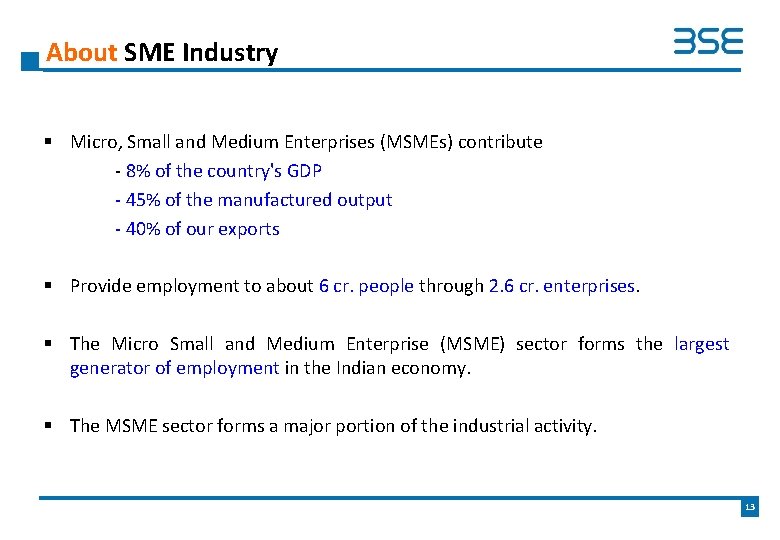 About SME Industry

BSE

▪ Micro, Small and Medium Enterprises (MSMEs) contribute
- 8% of the country's GDP
- 45% of the manufactured output
- 40% of our exports

▪ Provide employment to about 6 cr. people through 2.6 cr. enterprises.

▪ The Micro Small and Medium Enterprise (MSME) sector forms the largest generator of employment in the Indian economy.

▪ The MSME sector forms a major portion of the industrial activity.

13